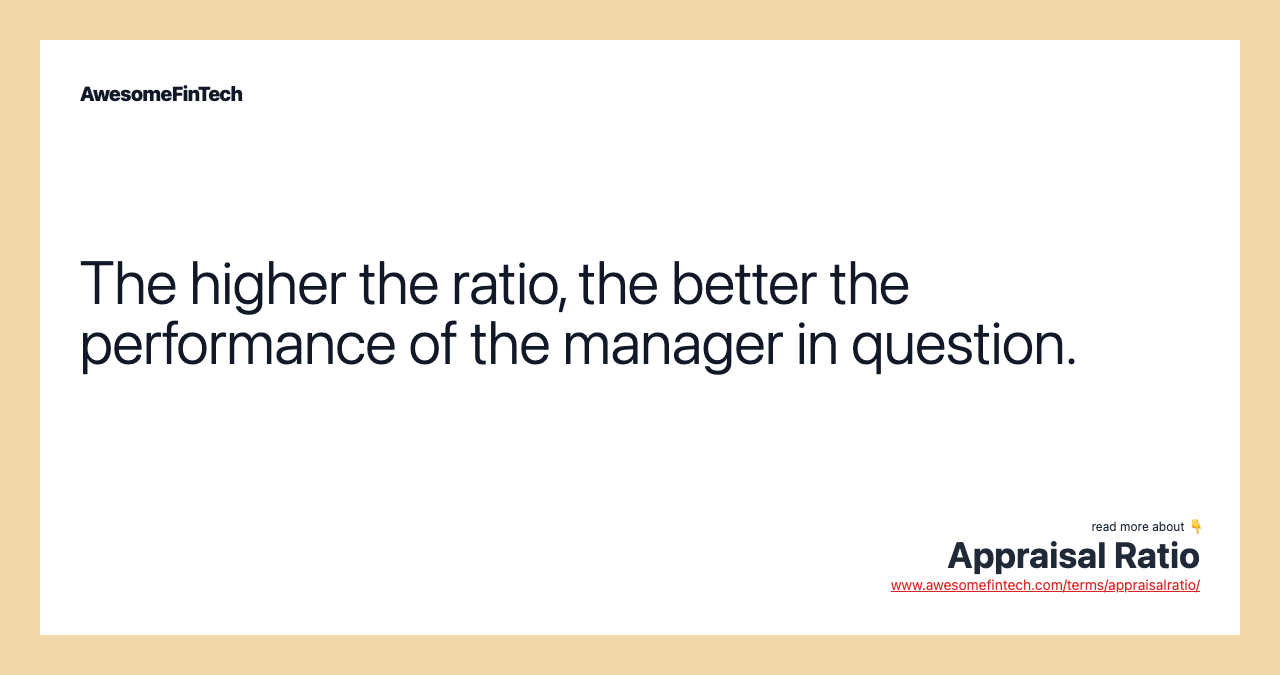 AwesomeFinTech

The higher the ratio, the better the performance of the manager in question.

read more about 👇
Appraisal Ratio
www.awesomefintech.com/terms/appraisalratio/